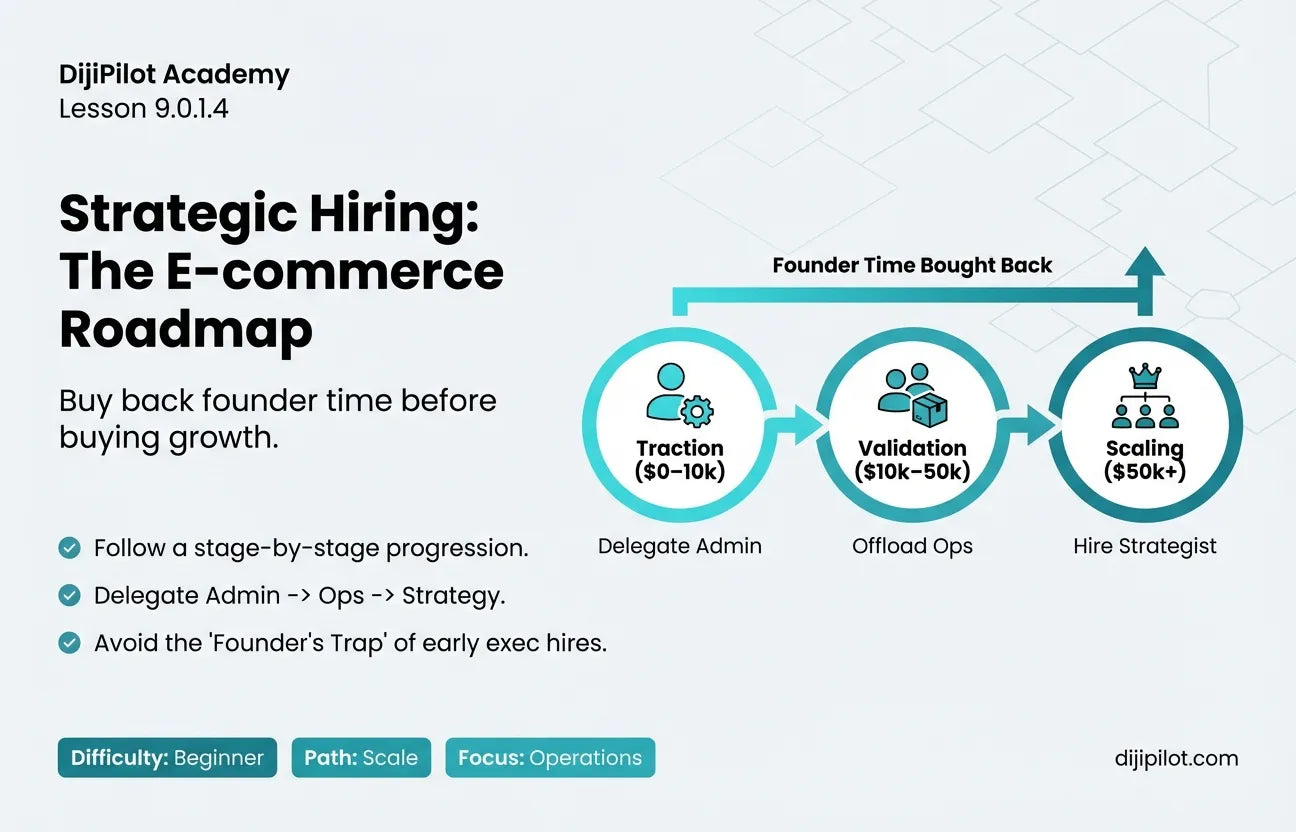 DijiPilot Academy
Lesson 9.0.1.4

Strategic Hiring: The E-commerce Roadmap

Buy back founder time before buying growth.

Follow a stage-by-stage progression.

Delegate Admin -> Ops -> Strategy.

Avoid the 'Founder's Trap' of early exec hires.

Founder Time Bought Back

Traction ($0–10k)
Delegate Admin

Validation ($10k–50k)
Offload Ops

Scaling ($50k+)
Hire Strategist

Difficulty: Beginner
Path: Scale
Focus: Operations

dijipilot.com